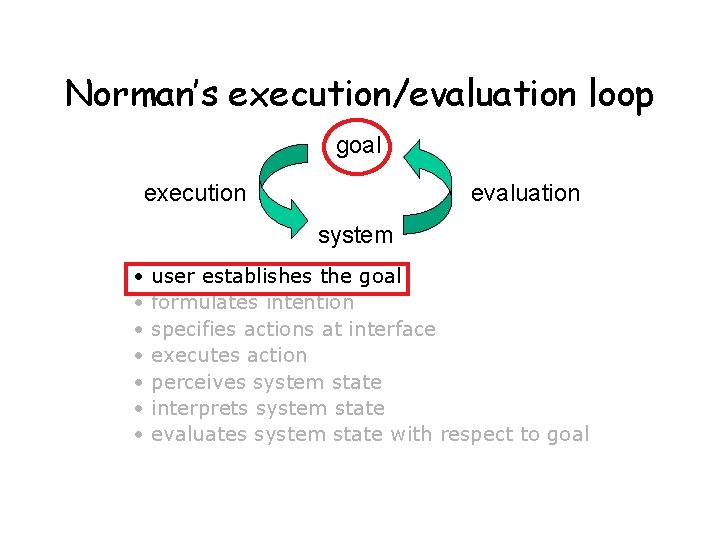 Norman's execution/evaluation loop

goal

execution

evaluation

system

• user establishes the goal
• formulates intention
• specifies actions at interface
• executes action
• perceives system state
• interprets system state
• evaluates system state with respect to goal